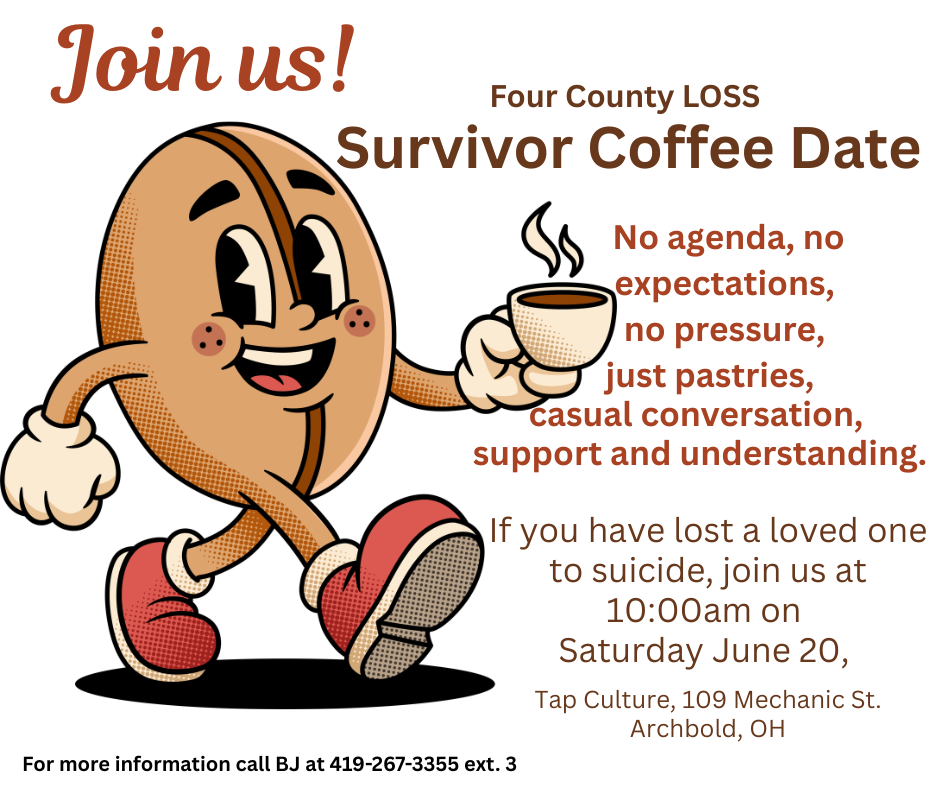 Join us!

Four County LOSS
Survivor Coffee Date

No agenda, no expectations, no pressure, just pastries, casual conversation, support and understanding.

If you have lost a loved one to suicide, join us at 10:00am on Saturday June 20,

Tap Culture, 109 Mechanic St. Archbold, OH

For more information call BJ at 419-267-3355 ext. 3